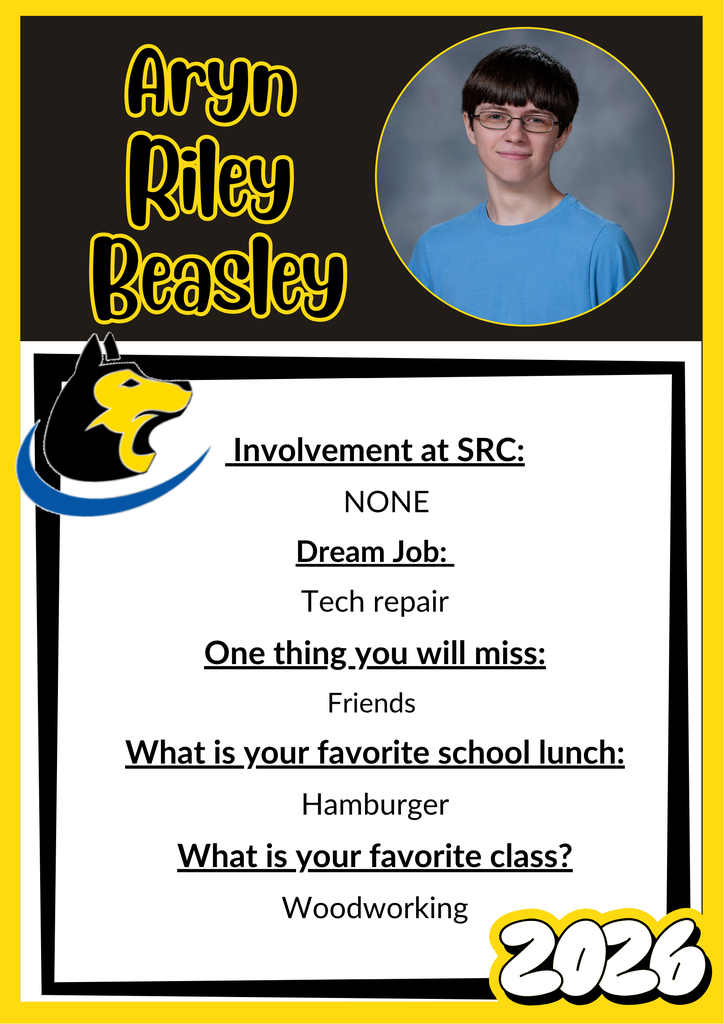 Aryn Riley Beasley

Involvement at SRC:

NONE

Dream Job:

Tech repair

One thing you will miss:

Friends

What is your favorite school lunch:

Hamburger

What is your favorite class?

Woodworking

2026